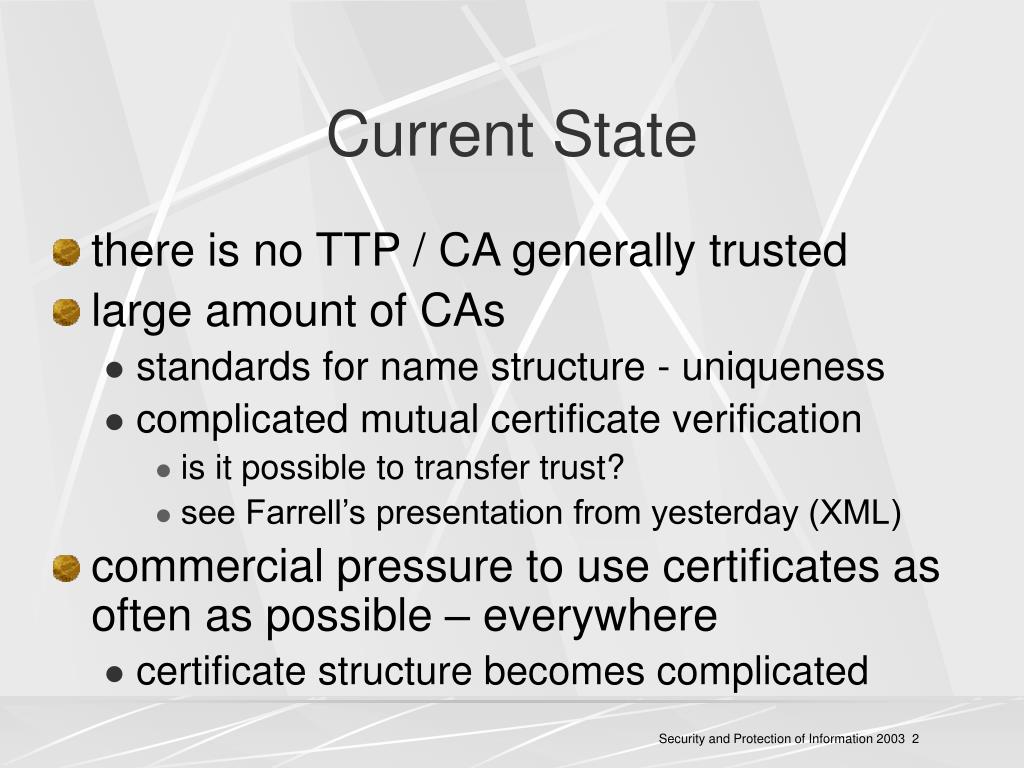 Current State

there is no TTP / CA generally trusted
large amount of CAs
standards for name structure - uniqueness
complicated mutual certificate verification
is it possible to transfer trust?
see Farrell’s presentation from yesterday (XML)
commercial pressure to use certificates as often as possible – everywhere
certificate structure becomes complicated

Security and Protection of Information 2003 2